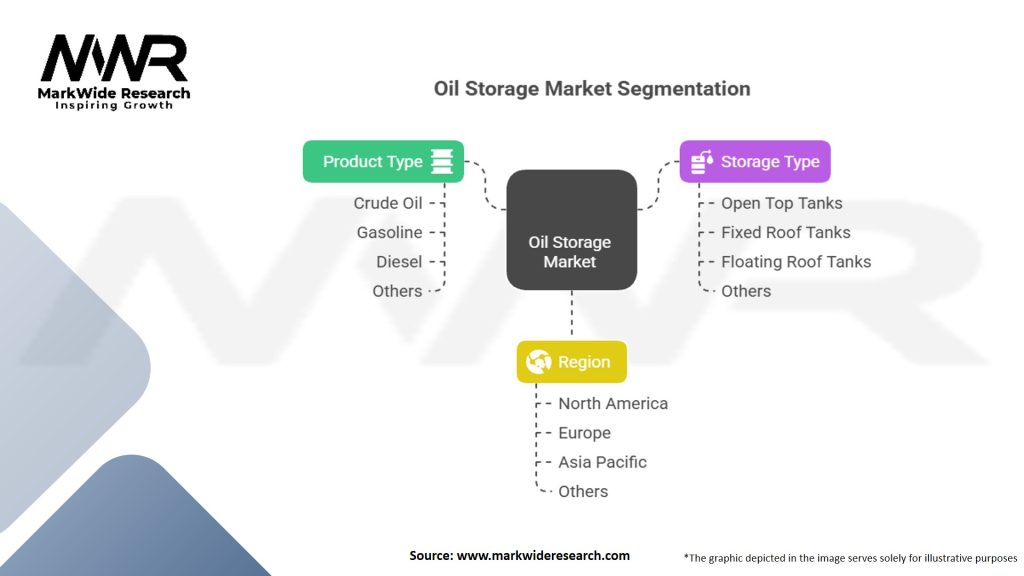 MWR
MarkWide Research
Inspiring Growth

Oil Storage Market Segmentation

Product Type
Crude Oil
Gasoline
Diesel
Others

Oil Storage Market

Storage Type
Open Top Tanks
Fixed Roof Tanks
Floating Roof Tanks
Others

Region
North America
Europe
Asia Pacific
Others

Source: www.markwideresearch.com

*The graphic depicted in the image serves solely for illustrative purposes